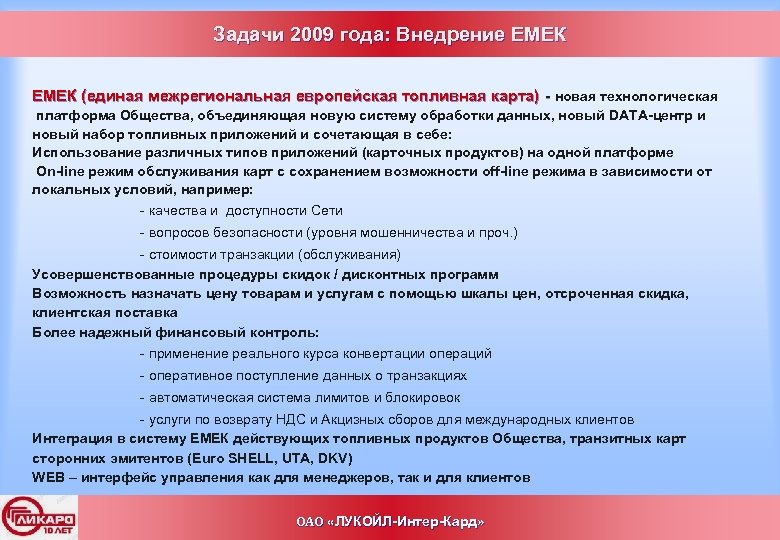 Задачи 2009 года: Внедрение ЕМЕК

ЕМЕК (единая межрегиональная европейская топливная карта) - новая технологическая платформа Общества, объединяющая новую систему обработки данных, новый DATA-центр и новый набор топливных приложений и сочетающая в себе:
Использование различных типов приложений (карточных продуктов) на одной платформе
On-line режим обслуживания карт с сохранением возможности off-line режима в зависимости от локальных условий, например:
- качества и доступности Сети
- вопросов безопасности (уровня мошенничества и проч.)
- стоимости транзакции (обслуживания)
Усовершенствованные процедуры скидок / дисконтных программ
Возможность назначать цену товарам и услугам с помощью шкалы цен, отсроченная скидка, клиентская поставка
Более надежный финансовый контроль:
- применение реального курса конвертации операций
- оперативное поступление данных о транзакциях
- автоматическая система лимитов и блокировок
- услуги по возврату НДС и Акцизных сборов для международных клиентов
Интеграция в систему ЕМЕК действующих топливных продуктов Общества, транзитных карт сторонних эмитентов (Euro SHELL, UTA, DKV)
WEB – интерфейс управления как для менеджеров, так и для клиентов

ЛИКАРД 10 ЛЕТ

ОАО «ЛУКОЙЛ-Интер-Кард»